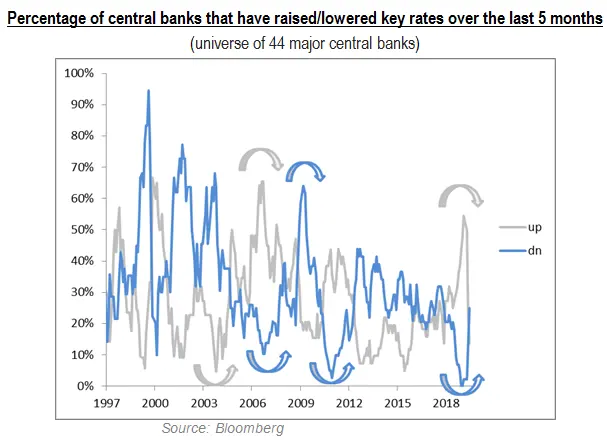 Percentage of central banks that have raised/lowered key rates over the last 5 months

(universe of 44 major central banks)

100%
90%
80%
70%
60%
50%
40%
30%
20%
10%
0%

1997 2000 2003 2006 2009 2012 2015 2018

up
dn

Source: Bloomberg